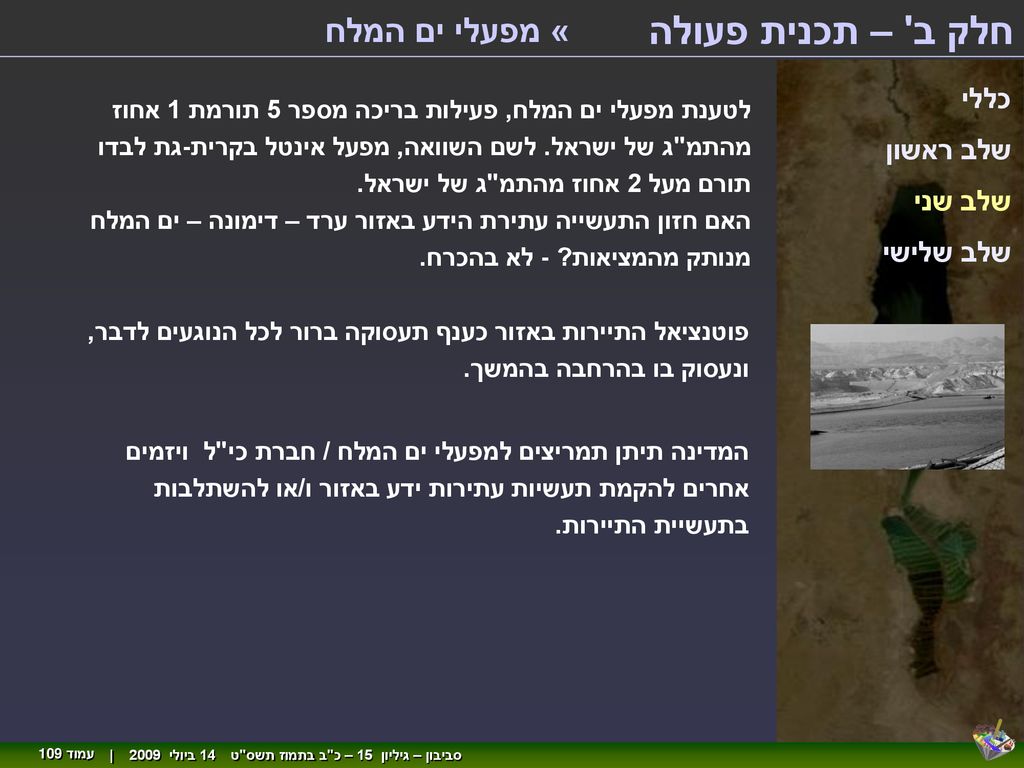 חלק ב' – תכנית פעולה » מפעלי ים המלח

כללי
שלב ראשון
שלב שני
שלב שלישי

לטענת מפעלי ים המלח, פעילות בריכה מספר 5 תורמת 1 אחוז מהתמ"ג של ישראל. לשם השוואה, מפעל אינטל בקרית-גת לבדו תורם מעל 2 אחוז מהתמ"ג של ישראל.
האם חזון התעשייה עתירת הידע באזור ערד – דימונה – ים המלח מנותק מהמציאות? - לא בהכרח.

פוטנציאל התיירות באזור כענף תעסוקה ברור לכל הנוגעים לדבר, ונעסוק בו בהרחבה בהמשך.

המדינה תיתן תמריצים למפעלי ים המלח / חברת כי"ל ויזמים אחרים להקמת תעשיות עתירות ידע באזור ו/או להשתלבות בתעשיית התיירות.

סביבון – גיליון 15 – כ"ב בתמוז תשס"ט 14 ביולי 2009 | עמוד 109